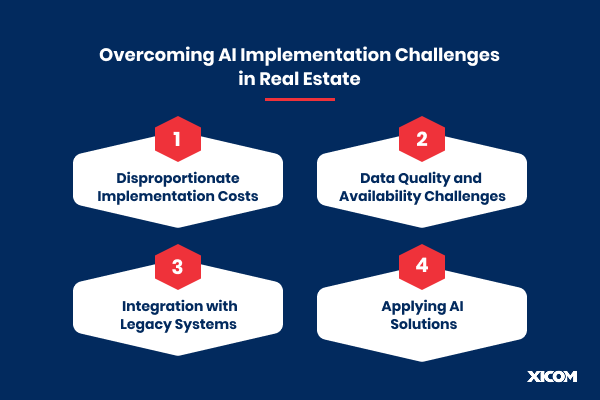 Overcoming AI Implementation Challenges in Real Estate

1
Disproportionate Implementation Costs

2
Data Quality and Availability Challenges

3
Integration with Legacy Systems

4
Applying AI Solutions

XICOM